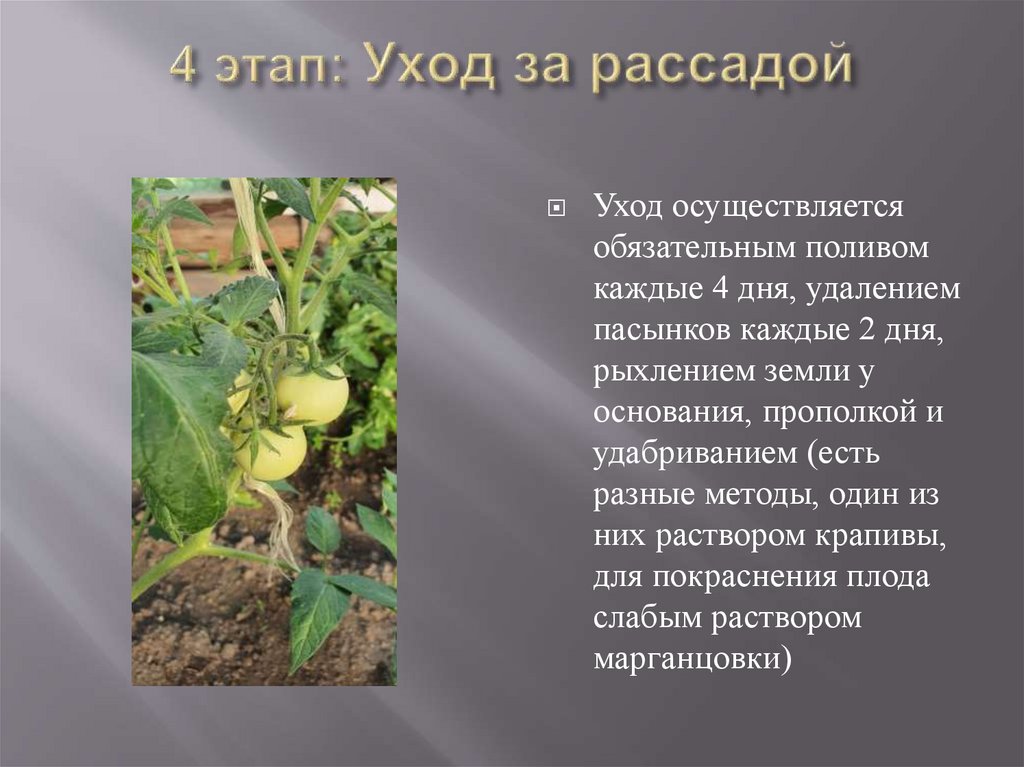 4 этап: Уход за рассадой

Уход осуществляется обязательным поливом каждые 4 дня, удалением пасынков каждые 2 дня, рыхлением земли у основания, прополкой и удабриванием (есть разные методы, один из них раствором крапивы, для покраснения плода слабым раствором марганцовки)